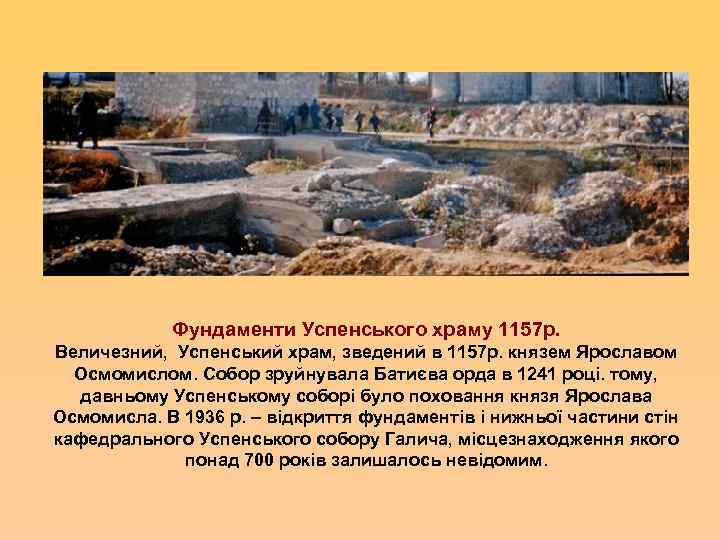 Фундаменти Успенського храму 1157р.

Величезний, Успенський храм, зведений в 1157р. князем Ярославом Осмомислом. Собор зруйнувала Батиєва орда в 1241 році. тому, давньому Успенському соборі було поховання князя Ярослава Осмомисла. В 1936 р. – відкриття фундаментів і нижньої частини стін кафедрального Успенського собору Галича, місцезнаходження якого понад 700 років залишалось невідомим.